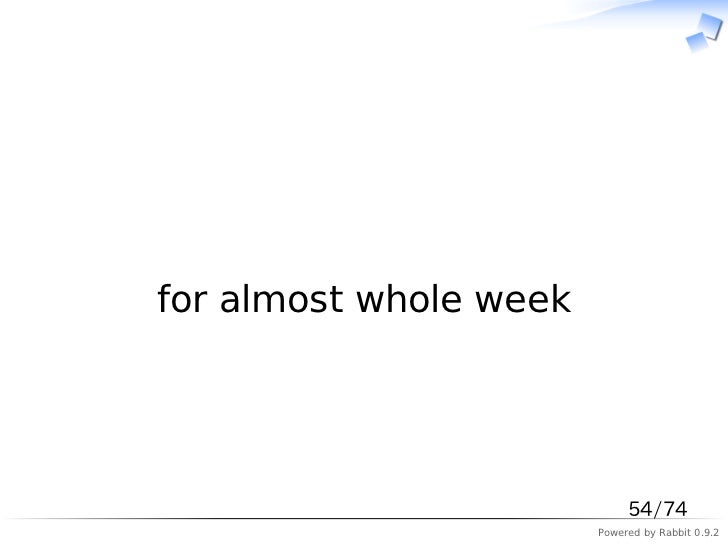 for almost whole week

54/74

Powered by Rabbit 0.9.2